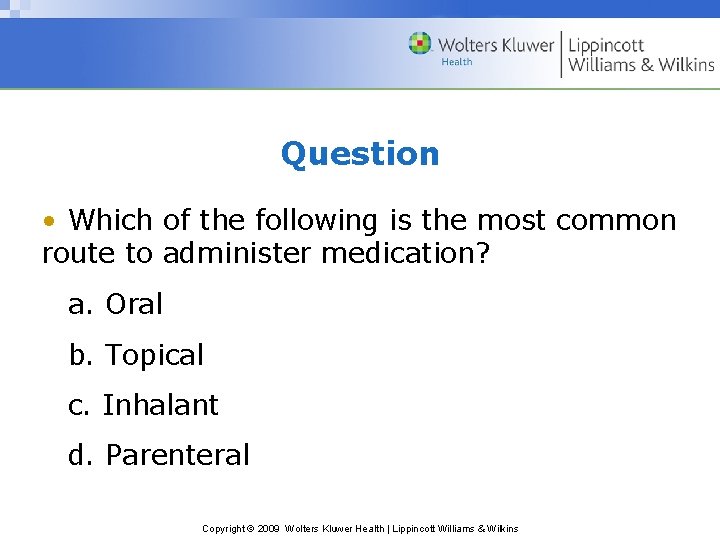 Wolters Kluwer Health | Lippincott Williams & Wilkins

Question

• Which of the following is the most common route to administer medication?

a. Oral

b. Topical

c. Inhalant

d. Parenteral

Copyright © 2009 Wolters Kluwer Health | Lippincott Williams & Wilkins